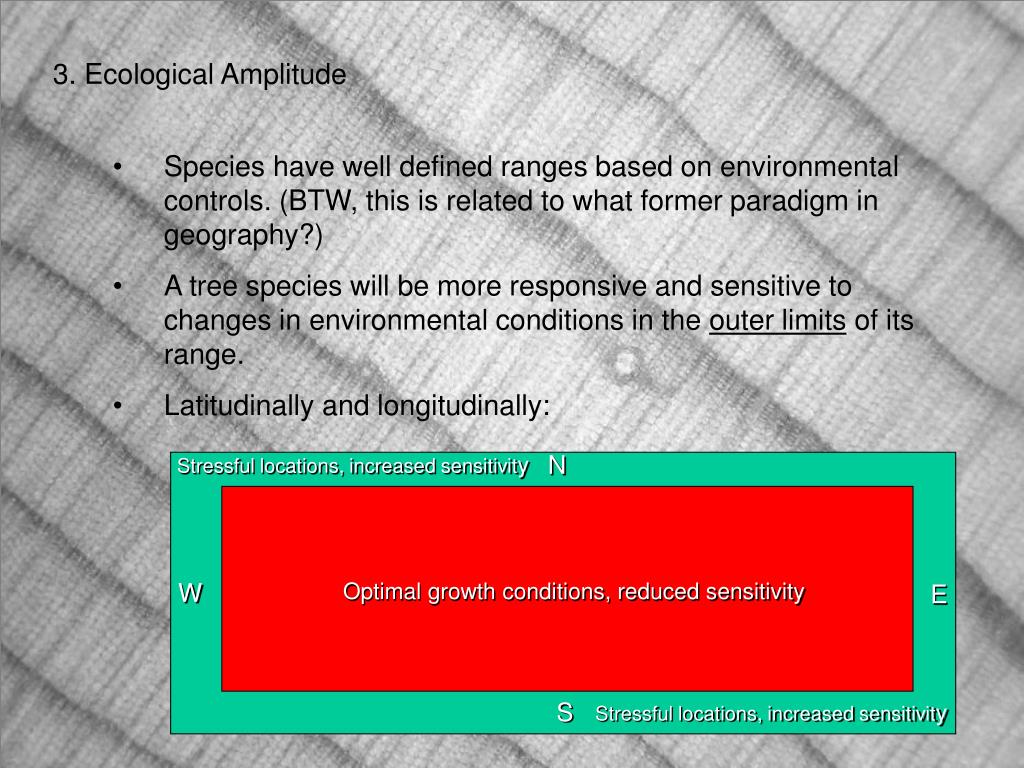 3. Ecological Amplitude

• Species have well defined ranges based on environmental controls. (BTW, this is related to what former paradigm in geography?)

• A tree species will be more responsive and sensitive to changes in environmental conditions in the outer limits of its range.

• Latitudinally and longitudinally:

Stressful locations, increased sensitivity N

W

Optimal growth conditions, reduced sensitivity

E

S Stressful locations, increased sensitivity